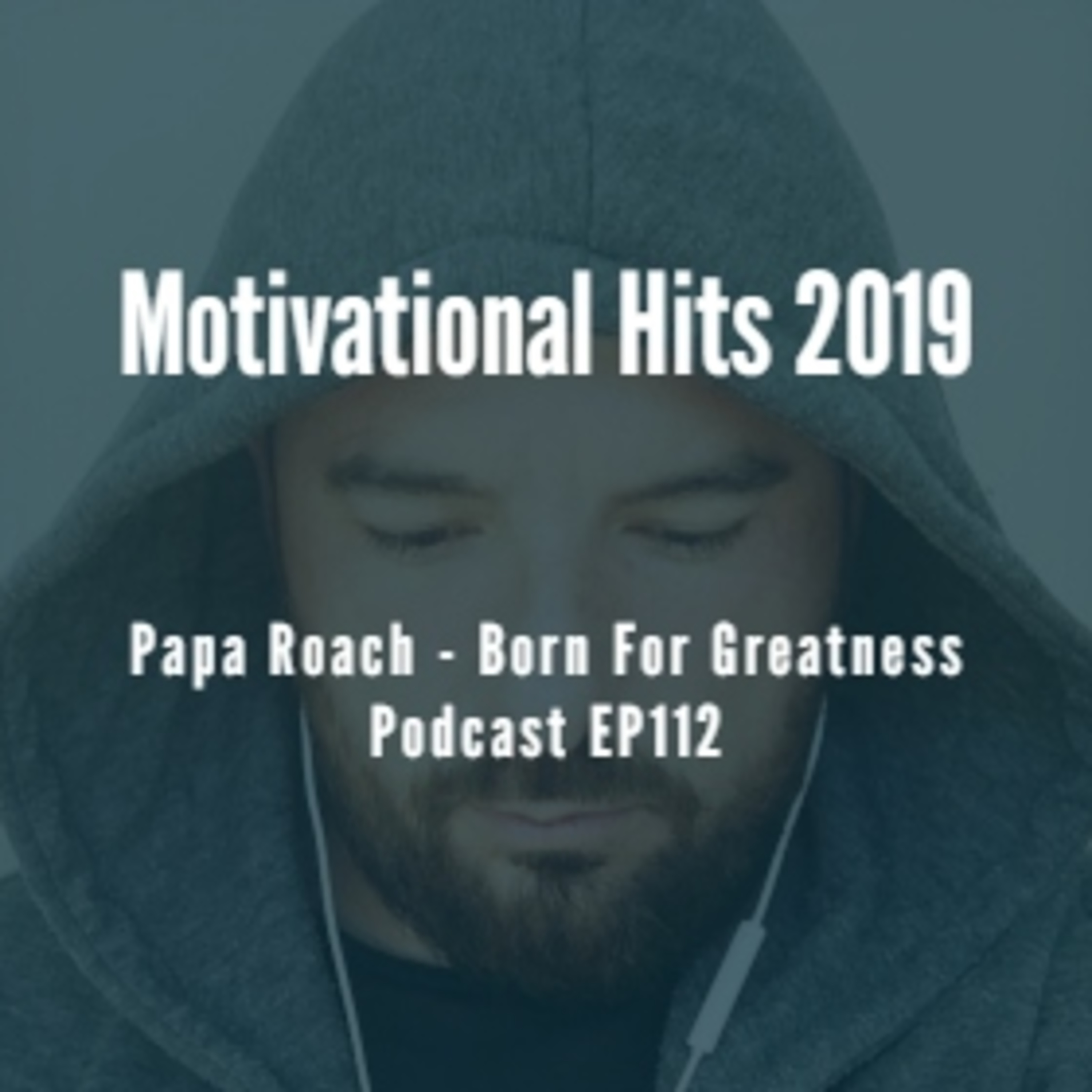 Motivational Hits 2019

Papa Roach - Born For Greatness
Podcast EP112